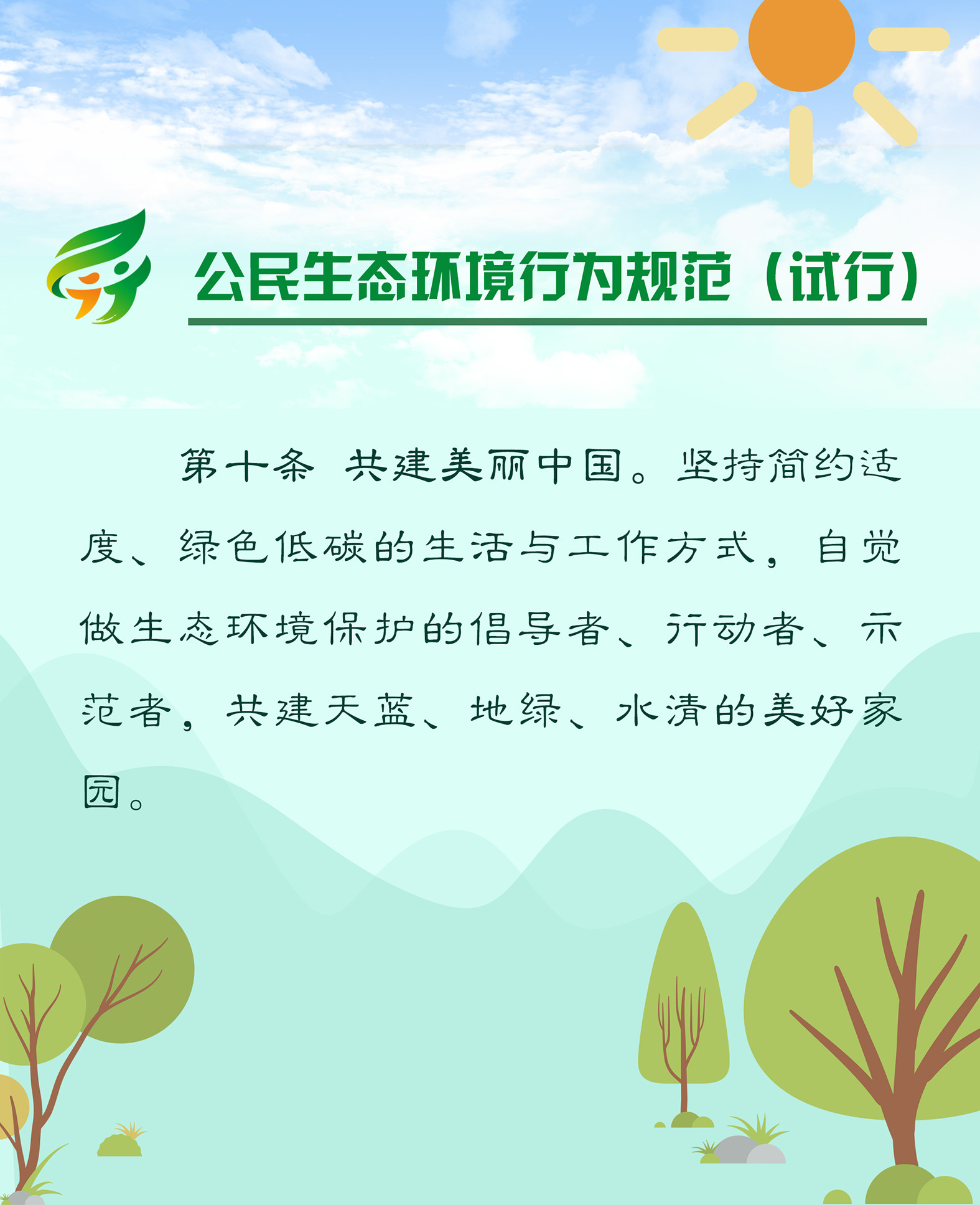 公民生态环境行为规范（试行）

第十条 共建美丽中国。坚持简约适度、绿色低碳的生活与工作方式，自觉做生态环境保护的倡导者、行动者、示范者，共建天蓝、地绿、水清的美好家园。